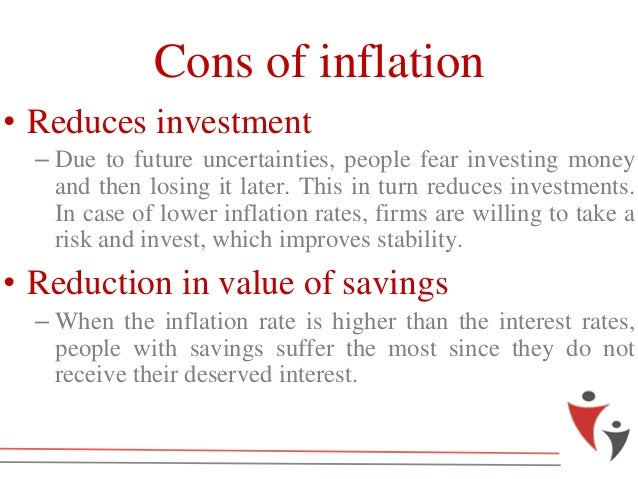 Cons of inflation

• Reduces investment

– Due to future uncertainties, people fear investing money and then losing it later. This in turn reduces investments. In case of lower inflation rates, firms are willing to take a risk and invest, which improves stability.

• Reduction in value of savings

– When the inflation rate is higher than the interest rates, people with savings suffer the most since they do not receive their deserved interest.